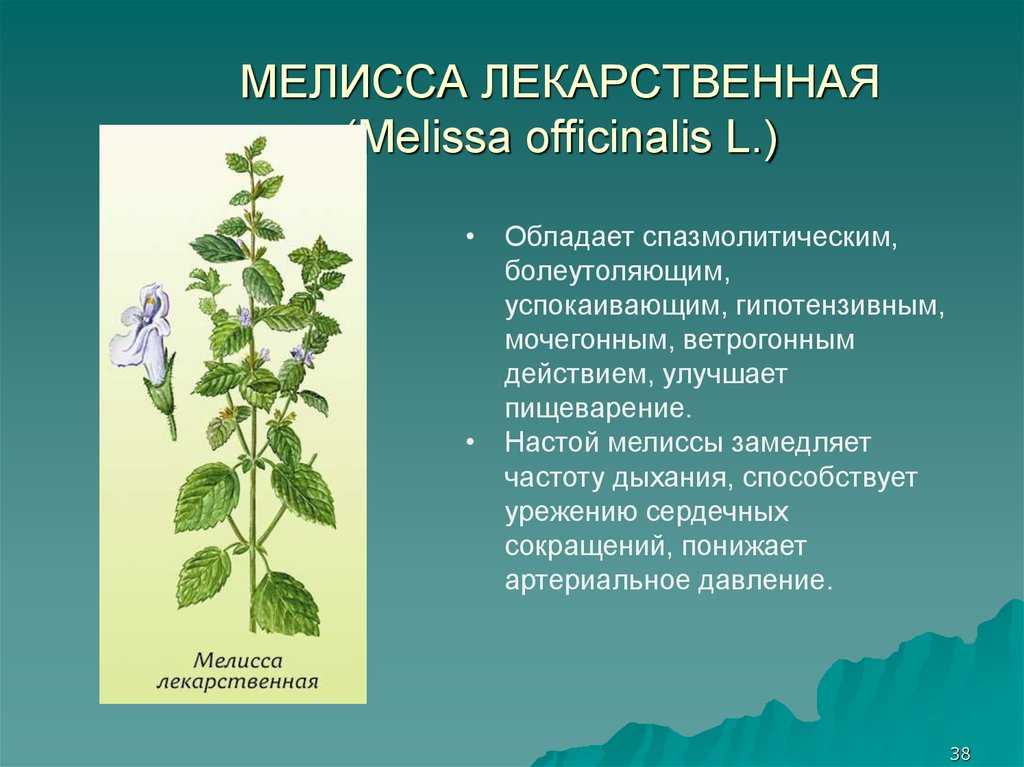 МЕЛИССА ЛЕКАРСТВЕННАЯ (Melissa officinalis L.)

Мелисса лекарственная

• Обладает спазмолитическим, болеутоляющим, успокаивающим, гипотензивным, мочегонным, ветрогонным действием, улучшает пищеварение.
• Настой мелиссы замедляет частоту дыхания, способствует урежению сердечных сокращений, понижает артериальное давление.

38